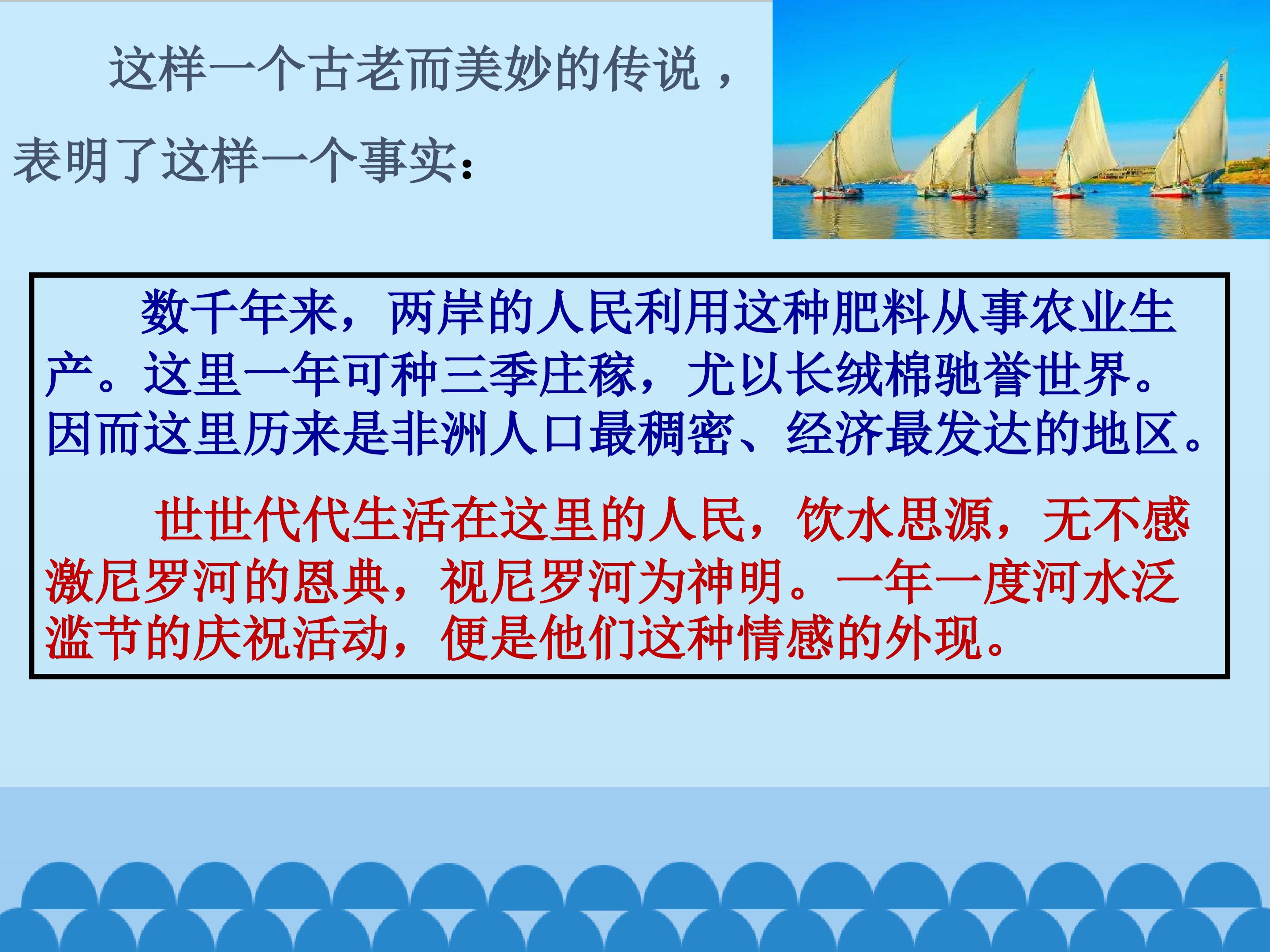 这样一个古老而美妙的传说，表明了这样一个事实：

数千年来，两岸的人民利用这种肥料从事农业生产。这里一年可种三季庄稼，尤以长绒棉驰誉世界。因而这里历来是非洲人口最稠密、经济最发达的地区。

世世代代生活在这里的人民，饮水思源，无不感激尼罗河的恩典，视尼罗河为神明。一年一度河水泛滥节的庆祝活动，便是他们这种情感的外现。